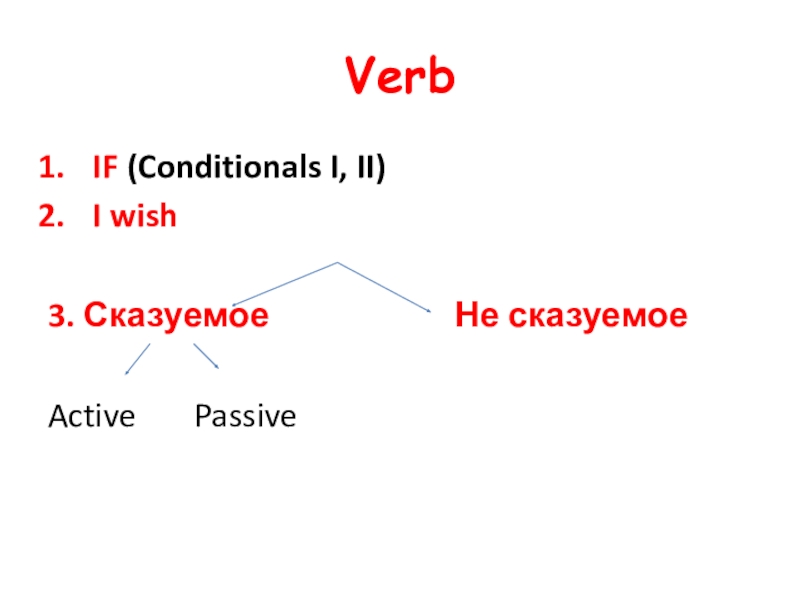 Verb

1. IF (Conditionals I, II)
2. I wish

3. Сказуемое

Не сказуемое

Active

Passive